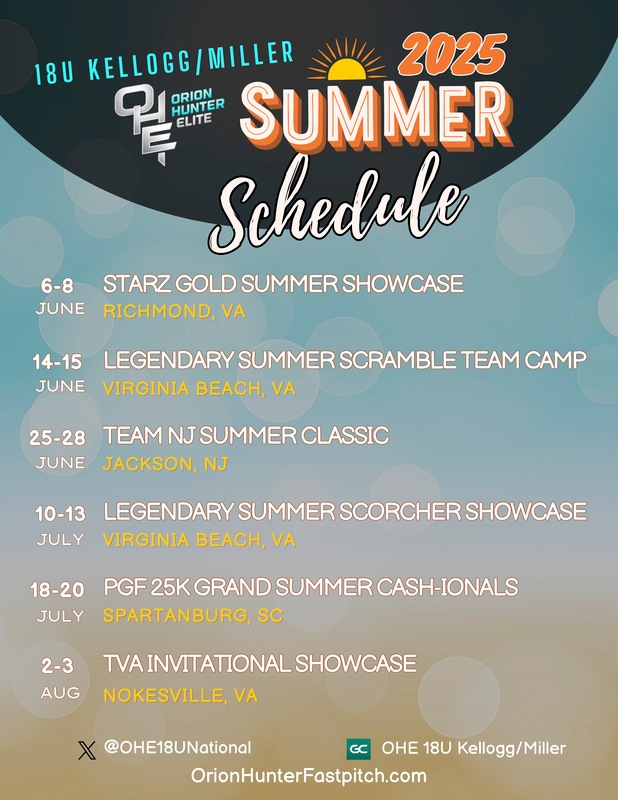 18U KELLOGG/MILLER

OHE ORION HUNTER ELITE

2025 SUMMER Schedule

6-8 JUNE STARZ GOLD SUMMER SHOWCASE
RICHMOND, VA

14-15 JUNE LEGENDARY SUMMER SCRAMBLE TEAM CAMP
VIRGINIA BEACH, VA

25-28 JUNE TEAM NJ SUMMER CLASSIC
JACKSON, NJ

10-13 JULY LEGENDARY SUMMER SCORCHER SHOWCASE
VIRGINIA BEACH, VA

18-20 JULY PGF 25K GRAND SUMMER CASH-IONALS
SPARTANBURG, SC

2-3 AUG TVA INVITATIONAL SHOWCASE
NOKESVILLE, VA

@OHE18UNational

GC OHE 18U Kellogg/Miller

OrionHunterFastpitch.com